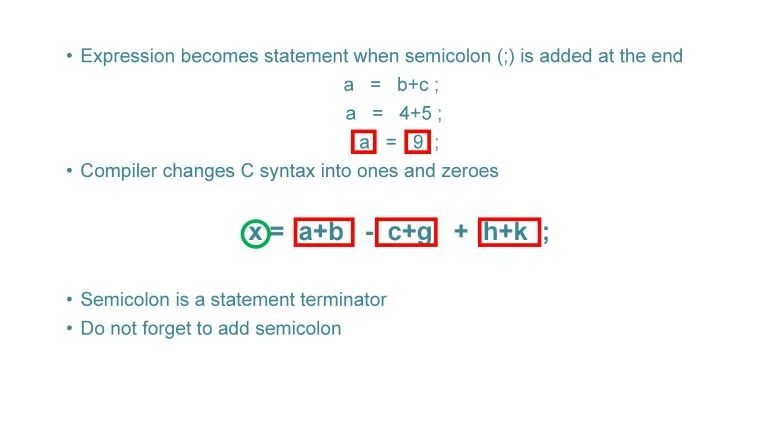 • Expression becomes statement when semicolon (;) is added at the end

a = b+c ;

a = 4+5 ;

a = 9 ;

• Compiler changes C syntax into ones and zeroes

x = a+b - c+g + h+k ;

• Semicolon is a statement terminator
• Do not forget to add semicolon